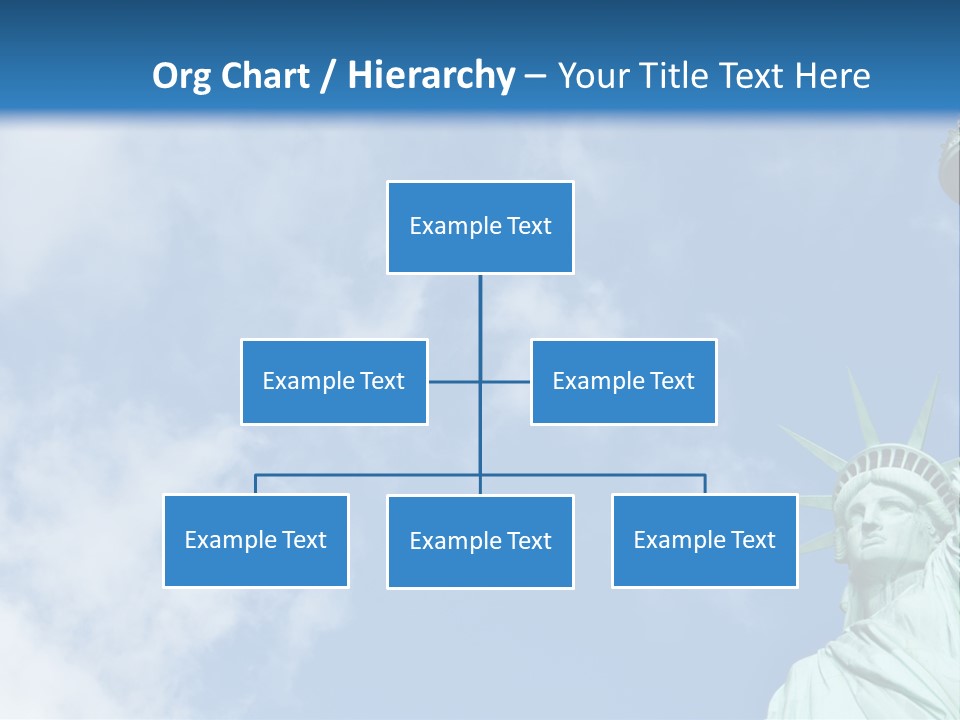 Org Chart / Hierarchy – Your Title Text Here

Example Text

Example Text

Example Text

Example Text

Example Text

Example Text